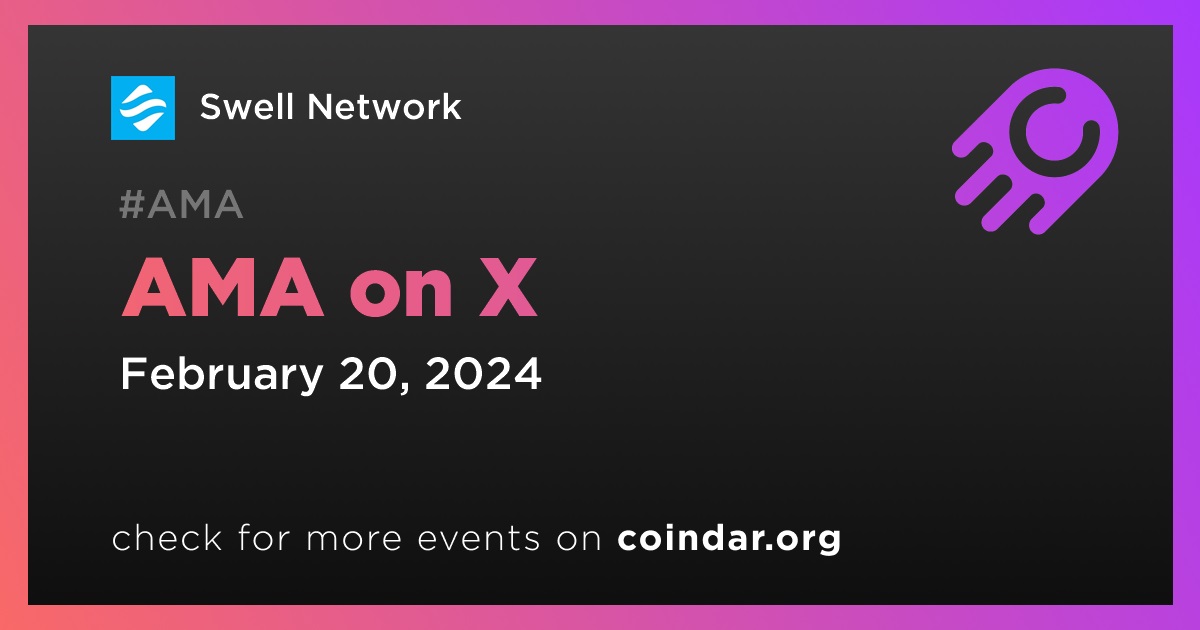 Swell Network

#AMA

AMA on X

February 20, 2024

check for more events on coindar.org